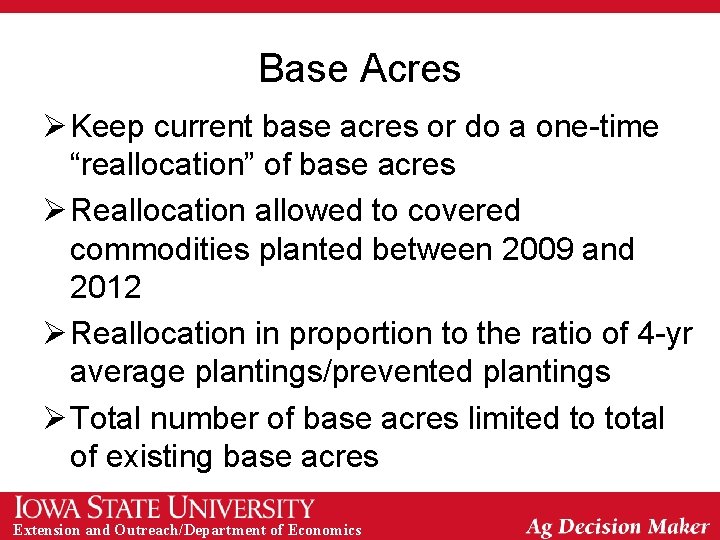 Base Acres

➢ Keep current base acres or do a one-time "reallocation" of base acres

➢ Reallocation allowed to covered commodities planted between 2009 and 2012

➢ Reallocation in proportion to the ratio of 4-yr average plantings/prevented plantings

➢ Total number of base acres limited to total of existing base acres

IOWA STATE UNIVERSITY
Extension and Outreach/Department of Economics

Ag Decision Maker